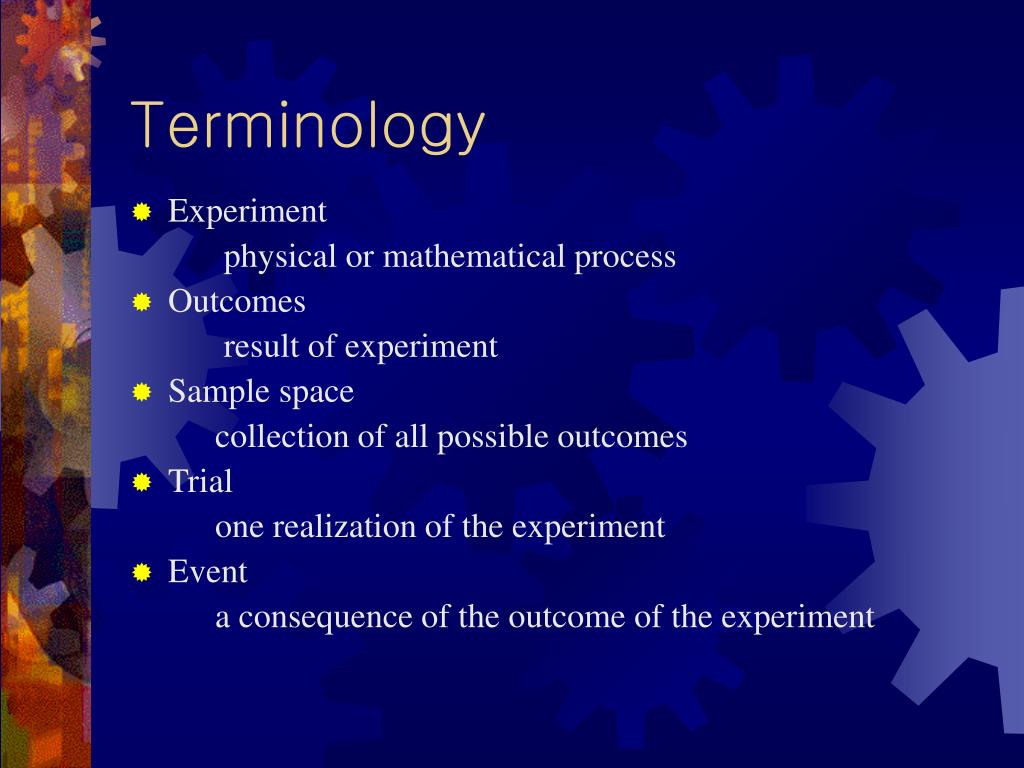 Terminology

Experiment
physical or mathematical process

Outcomes
result of experiment

Sample space
collection of all possible outcomes

Trial
one realization of the experiment

Event
a consequence of the outcome of the experiment